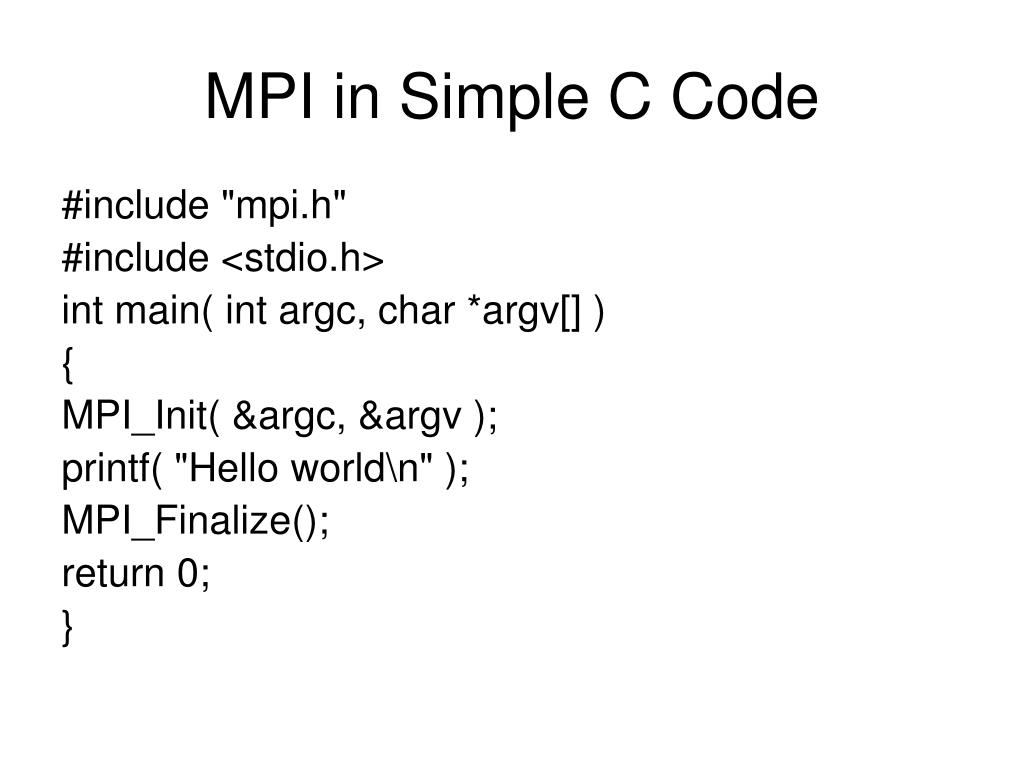 MPI in Simple C Code

#include "mpi.h"
#include <stdio.h>
int main( int argc, char *argv[] )
{
MPI_Init( &argc, &argv );
printf( "Hello world\n" );
MPI_Finalize();
return 0;
}